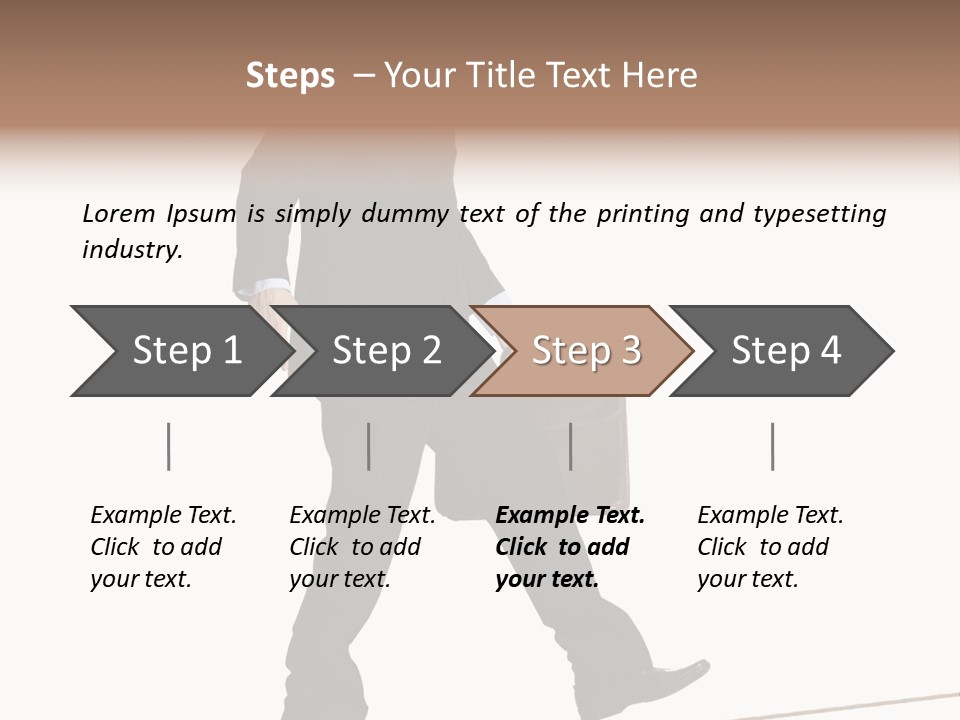 Steps – Your Title Text Here

Lorem Ipsum is simply dummy text of the printing and typesetting industry.

Step 1

Step 2

Step 3

Step 4

Example Text. Click to add your text.

Example Text. Click to add your text.

Example Text. Click to add your text.

Example Text. Click to add your text.